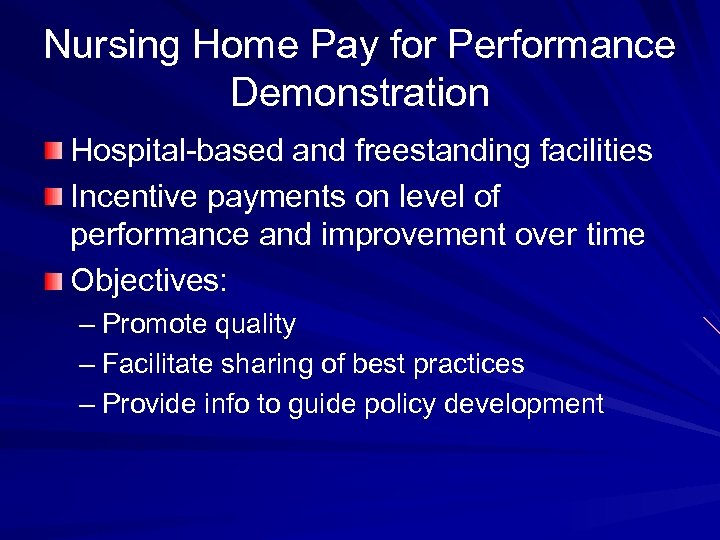 Nursing Home Pay for Performance Demonstration

Hospital-based and freestanding facilities

Incentive payments on level of performance and improvement over time

Objectives:

– Promote quality

– Facilitate sharing of best practices

– Provide info to guide policy development